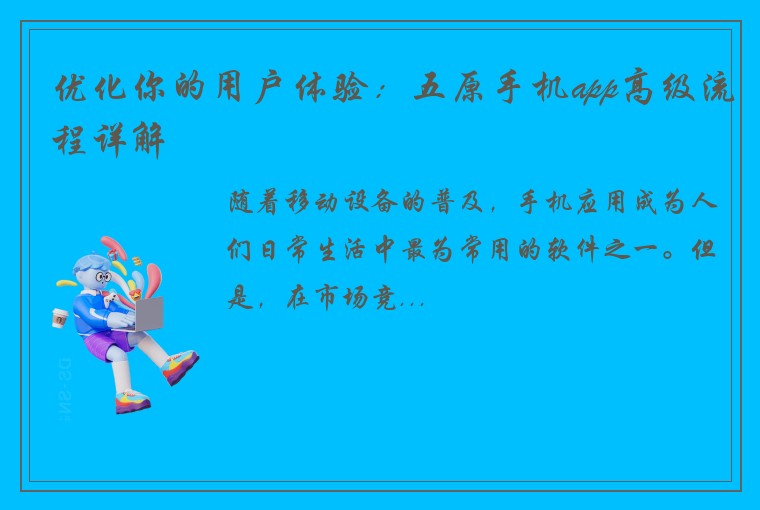 优化你的用户体验：五原手机app高级流程详解

随着移动设备的普及，手机应用成为人们日常生活中最为常用的软件之一。但是，在市场竞...